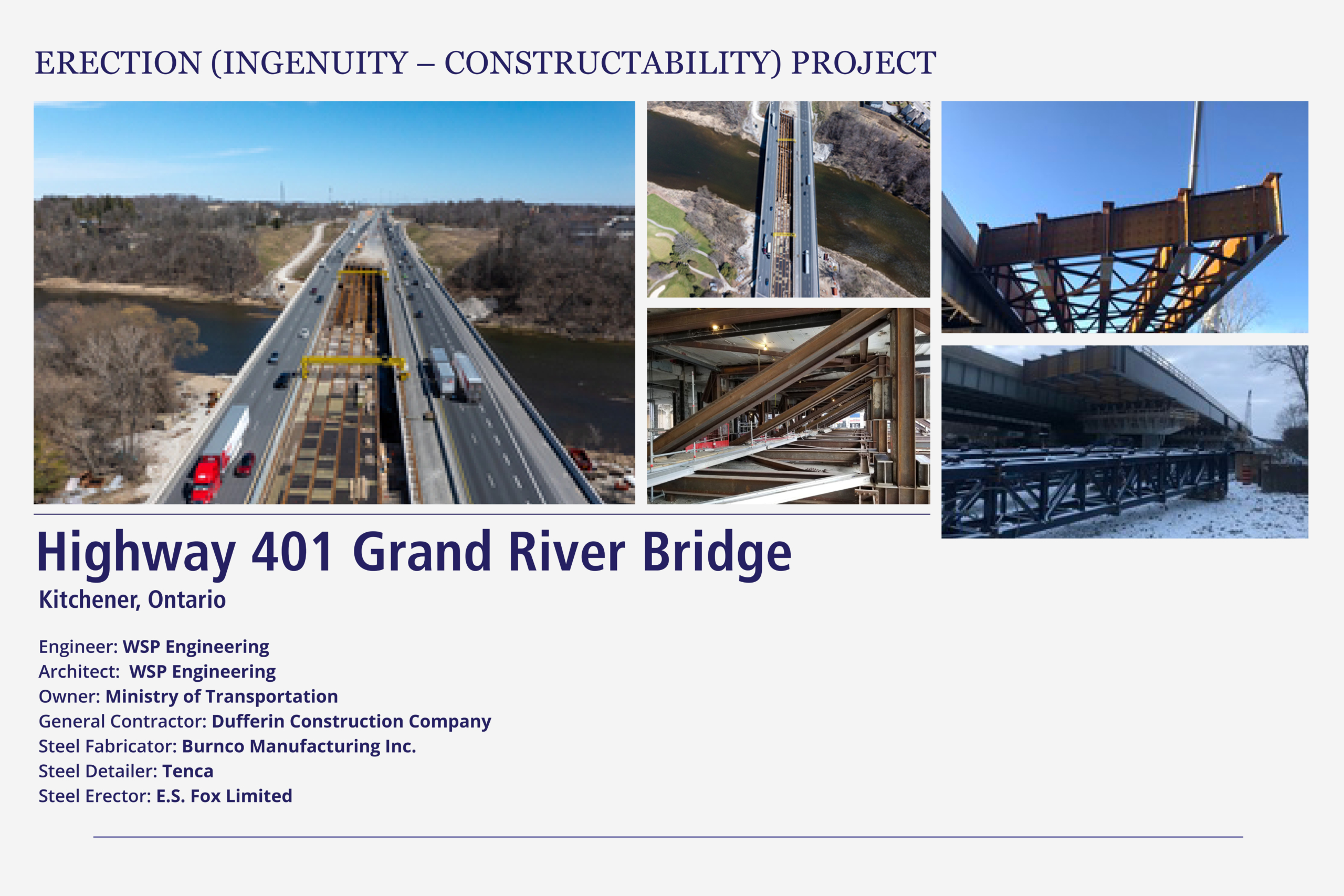 ERECTION (INGENUITY – CONSTRUCTABILITY) PROJECT

Highway 401 Grand River Bridge

Kitchener, Ontario

Engineer: WSP Engineering
Architect: WSP Engineering
Owner: Ministry of Transportation
General Contractor: Dufferin Construction Company
Steel Fabricator: Burnco Manufacturing Inc.
Steel Detailer: Tenca
Steel Erector: E.S. Fox Limited